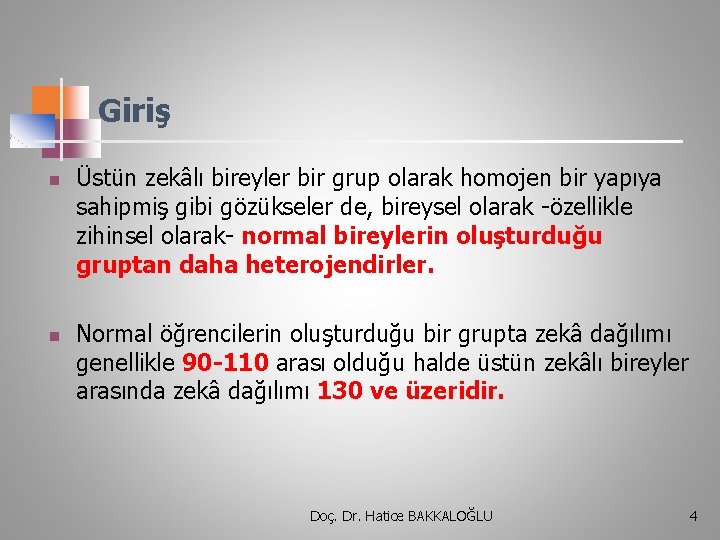 Giriş

Üstün zekâlı bireyler bir grup olarak homojen bir yapıya sahipmiş gibi gözükseler de, bireysel olarak -özellikle zihinsel olarak- normal bireylerin oluşturduğu gruptan daha heterojendirler.

Normal öğrencilerin oluşturduğu bir grupta zekâ dağılımı genellikle 90-110 arası olduğu halde üstün zekâlı bireyler arasında zekâ dağılımı 130 ve üzeridir.

Doç. Dr. Hatice BAKKALOĞLU

4